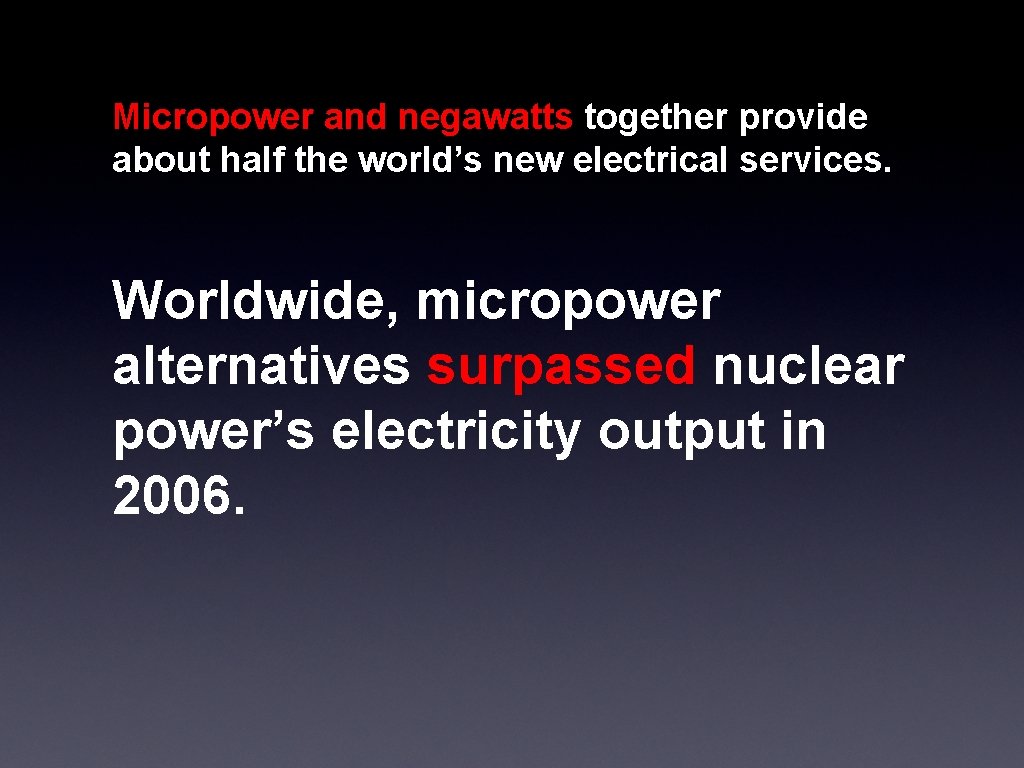 Micropower and negawatts together provide about half the world’s new electrical services.

Worldwide, micropower alternatives surpassed nuclear power’s electricity output in 2006.